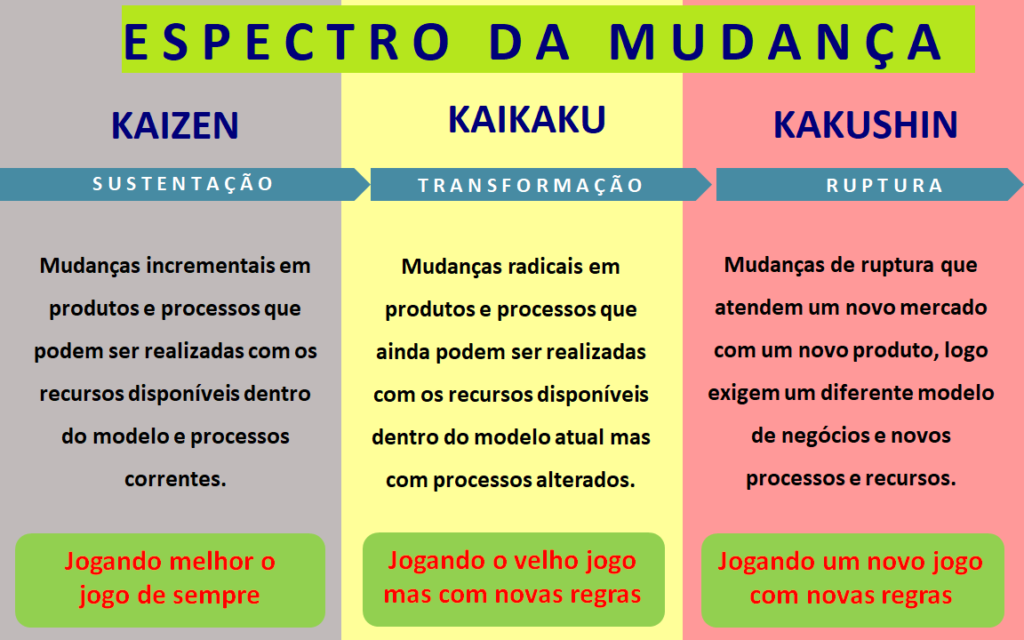 ESPECTRO DA MUDANÇA

KAIZEN

SUSTENTAÇÃO

Mudanças incrementais em produtos e processos que podem ser realizadas com os recursos disponíveis dentro do modelo e processos correntes.

Jogando melhor o jogo de sempre

KAIKAKU

TRANSFORMAÇÃO

Mudanças radicais em produtos e processos que ainda podem ser realizadas com os recursos disponíveis dentro do modelo atual mas com processos alterados.

Jogando o velho jogo mas com novas regras

KAKUSHIN

RUPTURA

Mudanças de ruptura que atendem um novo mercado com um novo produto, logo exigem um diferente modelo de negócios e novos processos e recursos.

Jogando um novo jogo com novas regras